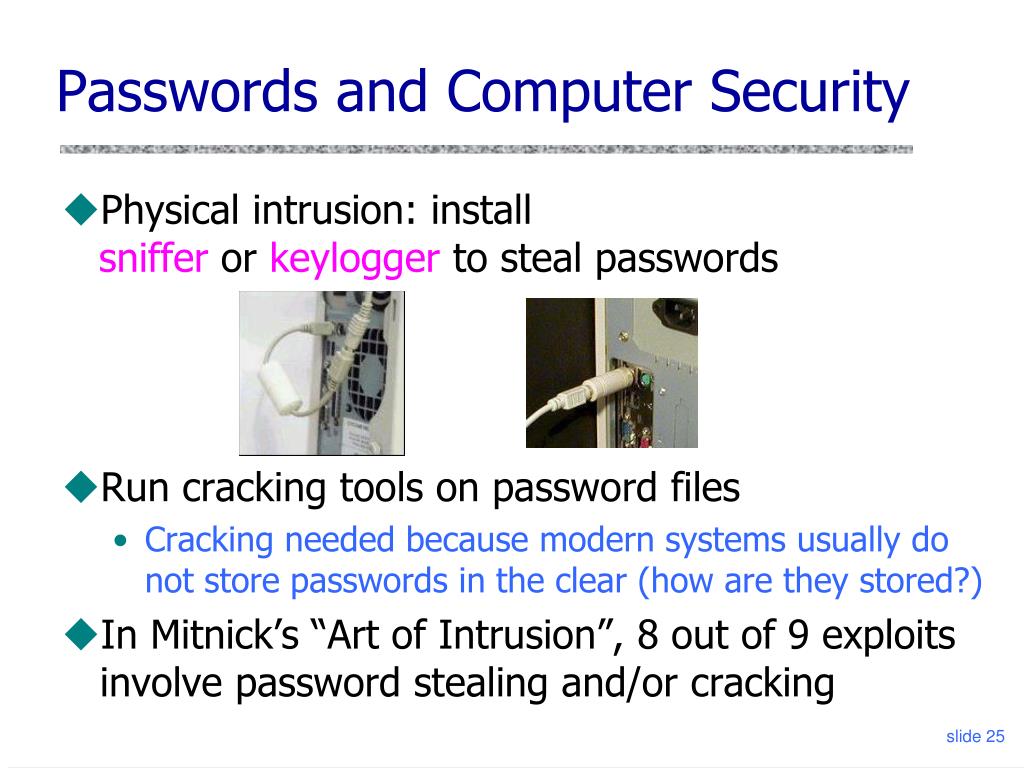 Passwords and Computer Security

◆Physical intrusion: install sniffer or keylogger to steal passwords

◆Run cracking tools on password files
• Cracking needed because modern systems usually do not store passwords in the clear (how are they stored?)

◆In Mitnick’s “Art of Intrusion”, 8 out of 9 exploits involve password stealing and/or cracking

slide 25